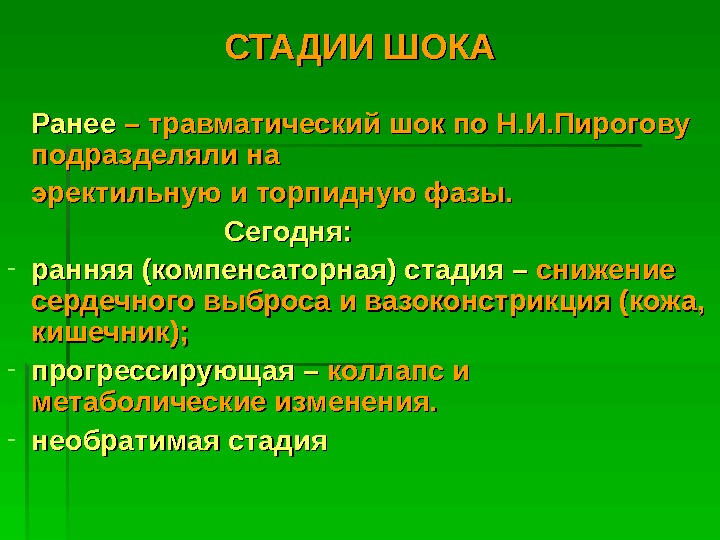 СТАДИИ ШОКА

Ранее – травматический шок по Н.И.Пирогову подразделяли на

эректильную и торпидную фазы.

Сегодня:

- ранняя (компенсаторная) стадия – снижение сердечного выброса и вазоконстрикция (кожа, кишечник);
- прогрессирующая – коллапс и метаболические изменения.
- необратимая стадия